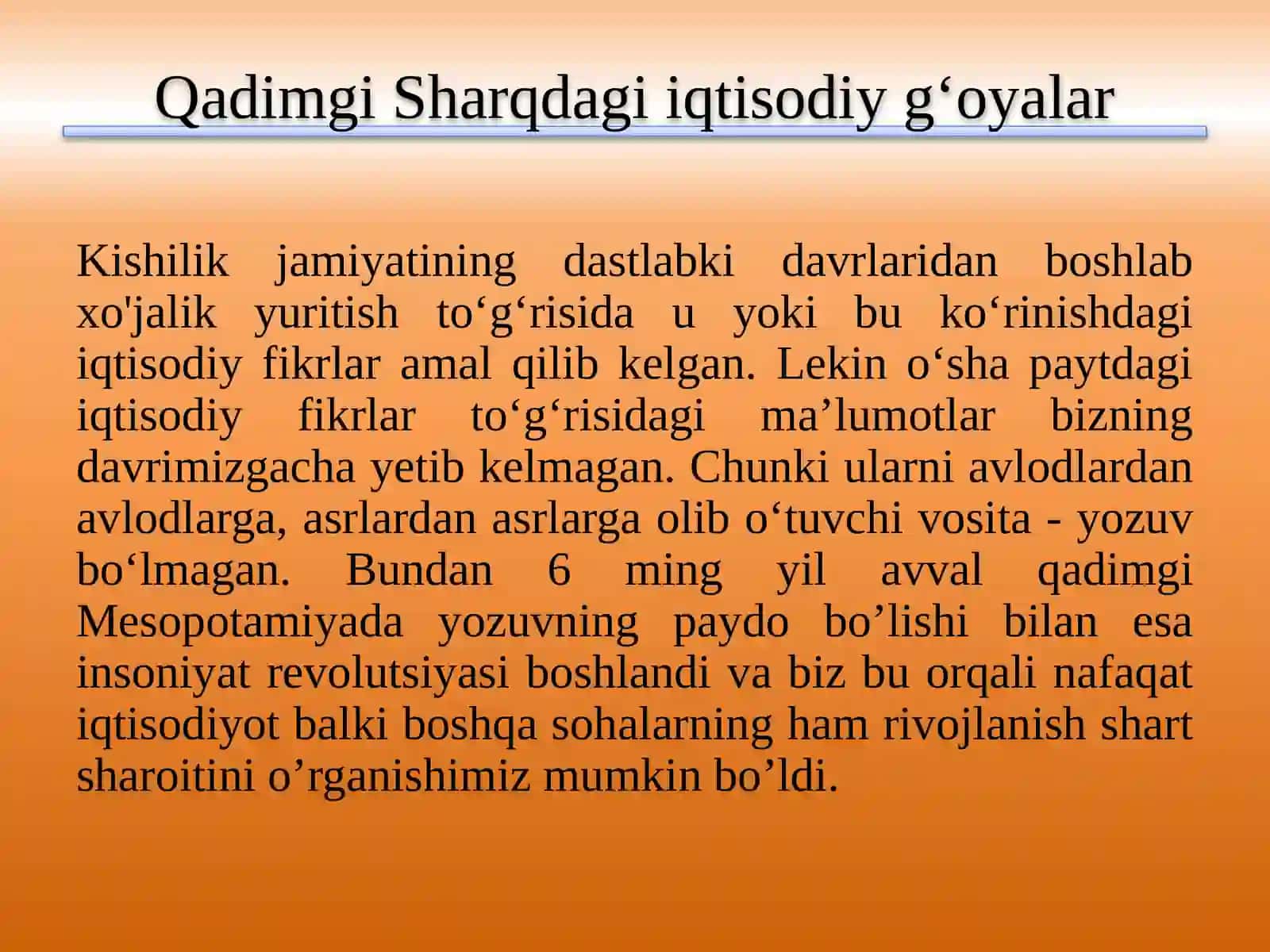 Qadimgi Sharqdagi iqtisodiy g‘oyalar

Kishilik jamiyatining dastlabki davrlaridan boshlab xo'jalik yuritish to‘g‘risida u yoki bu ko‘rinishdagi iqtisodiy fikrlar amal qilib kelgan. Lekin o‘sha paytdagi iqtisodiy fikrlar to‘g‘risidagi ma’lumotlar bizning davrimizgacha yetib kelmagan. Chunki ularni avlodlardan avlodlarga, asrlardan asrlarga olib o‘tuvchi vosita - yozuv bo‘lmagan. Bundan 6 ming yil avval qadimgi Mesopotamiyada yozuvning paydo bo’lishi bilan esa insoniyat revolutsiyasi boshlandi va biz bu orqali nafaqat iqtisodiyot balki boshqa sohalarning ham rivojlanish shart sharoitini o’rganishimiz mumkin bo’ldi.